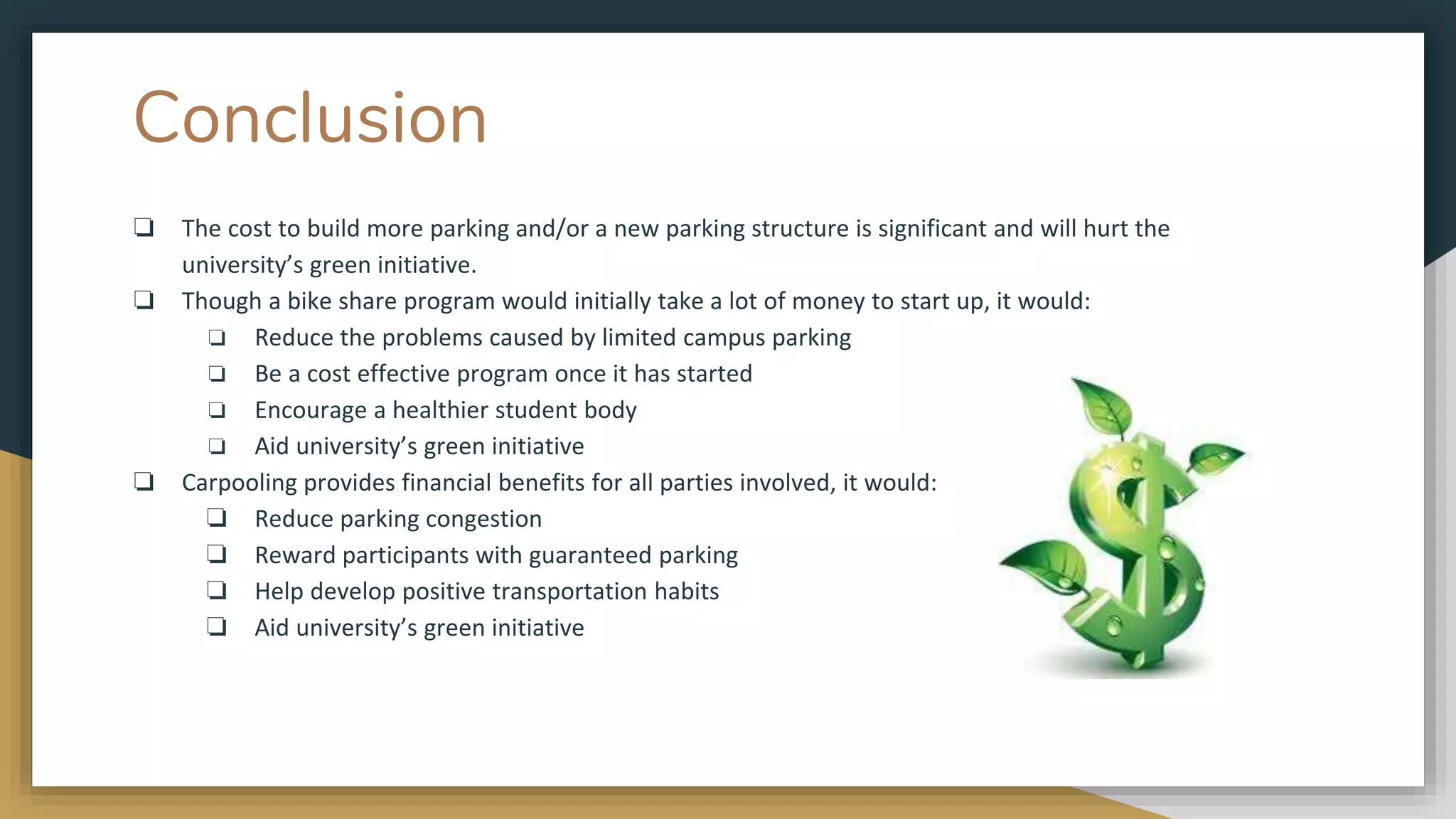 Conclusion

❏ The cost to build more parking and/or a new parking structure is significant and will hurt the university's green initiative.
❏ Though a bike share program would initially take a lot of money to start up, it would:
❏ Reduce the problems caused by limited campus parking
❏ Be a cost effective program once it has started
❏ Encourage a healthier student body
❏ Aid university's green initiative
❏ Carpooling provides financial benefits for all parties involved, it would:
❏ Reduce parking congestion
❏ Reward participants with guaranteed parking
❏ Help develop positive transportation habits
❏ Aid university's green initiative